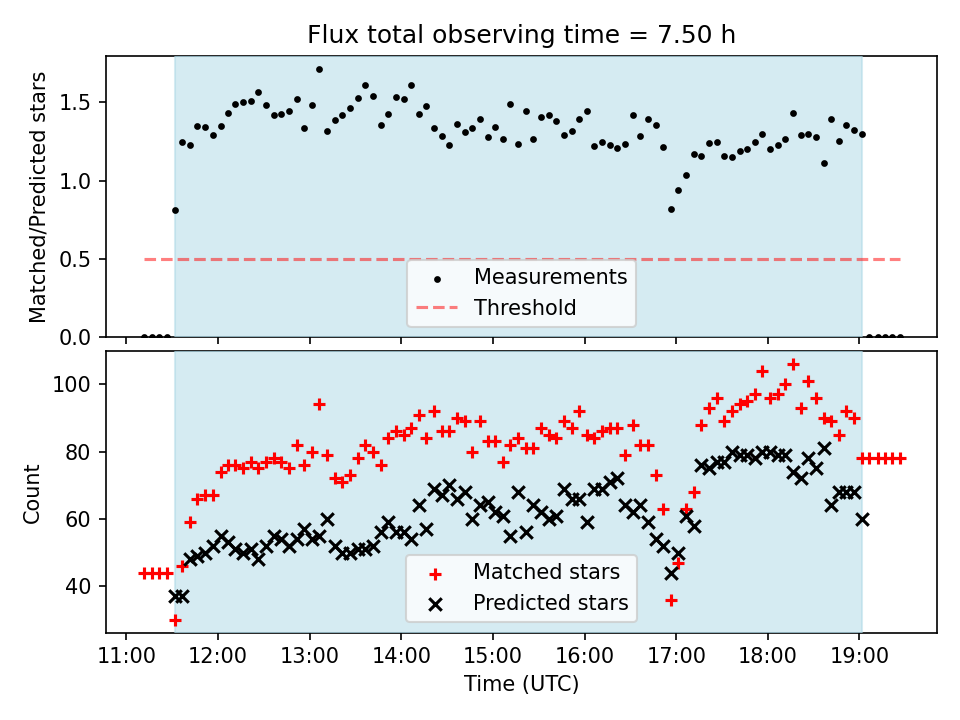 Flux total observing time = 7.50 h

Matched/Predicted stars

1.5
1.0
0.5
0.0

Measurements
Threshold

Count

100
80
60
40

Matched stars
Predicted stars

11:00 12:00 13:00 14:00 15:00 16:00 17:00 18:00 19:00

Time (UTC)